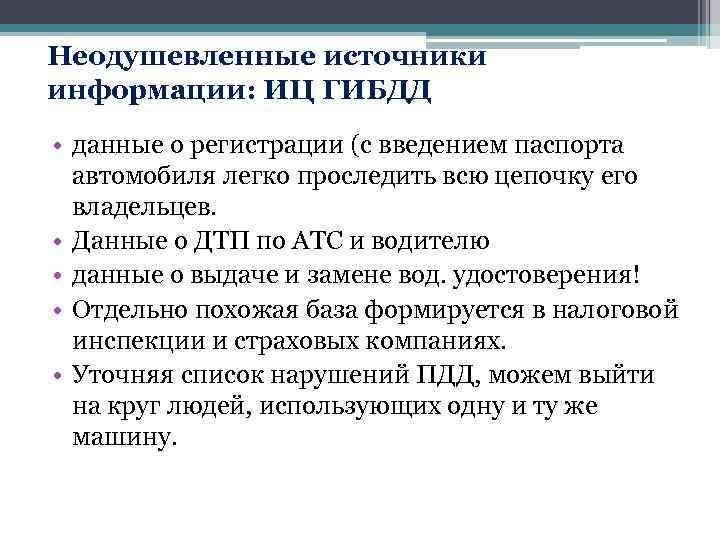 Неодушевленные источники информации: ИЦ ГИБДД

• данные о регистрации (с введением паспорта автомобиля легко проследить всю цепочку его владельцев.
• Данные о ДТП по АТС и водителю
• данные о выдаче и замене вод. удостоверения!
• Отдельно похожая база формируется в налоговой инспекции и страховых компаниях.
• Уточняя список нарушений ПДД, можем выйти на круг людей, использующих одну и ту же машину.